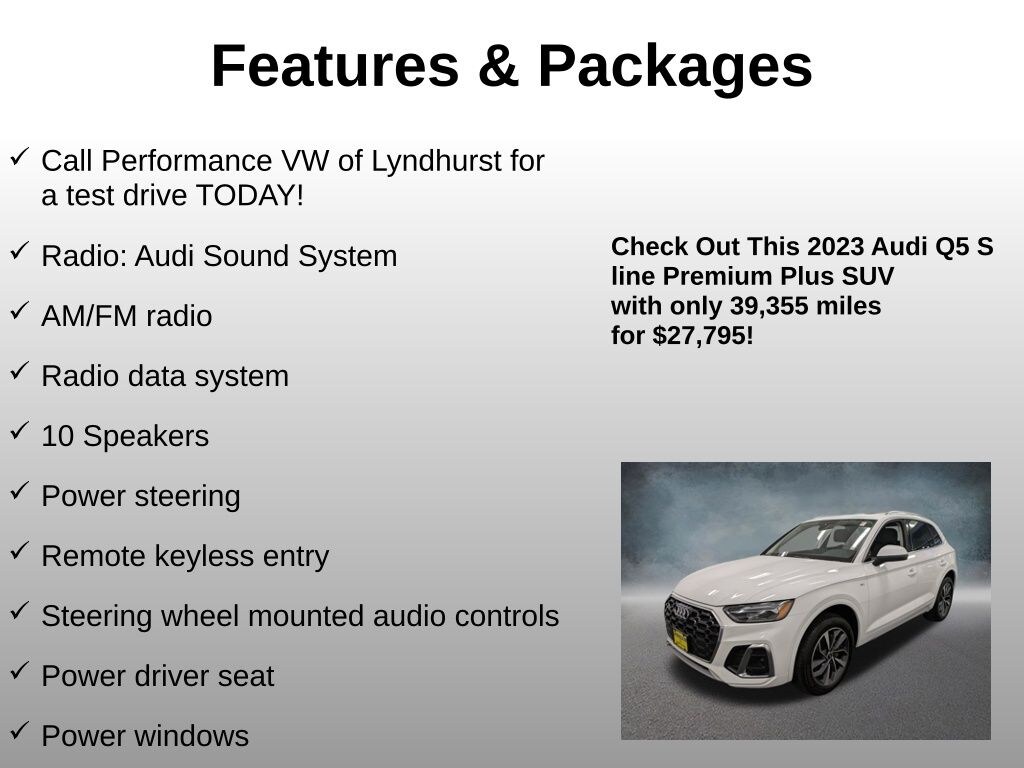 Features & Packages

✓ Call Performance VW of Lyndhurst for a test drive TODAY!

✓ Radio: Audi Sound System

✓ AM/FM radio

✓ Radio data system

✓ 10 Speakers

✓ Power steering

✓ Remote keyless entry

✓ Steering wheel mounted audio controls

✓ Power driver seat

✓ Power windows

Check Out This 2023 Audi Q5 S line Premium Plus SUV with only 39,355 miles for $27,795!